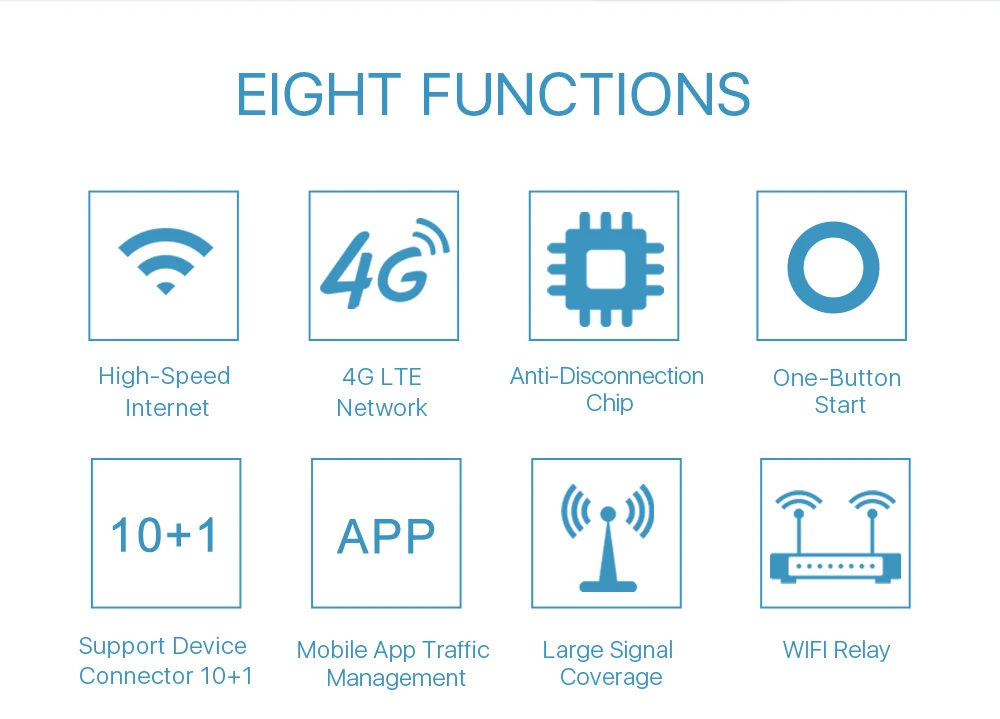 EIGHT FUNCTIONS

High-Speed Internet

4G

4G LTE Network

Anti-Disconnection Chip

One-Button Start

10+1

Support Device Connector 10+1

APP

Mobile App Traffic Management

Large Signal Coverage

WIFI Relay